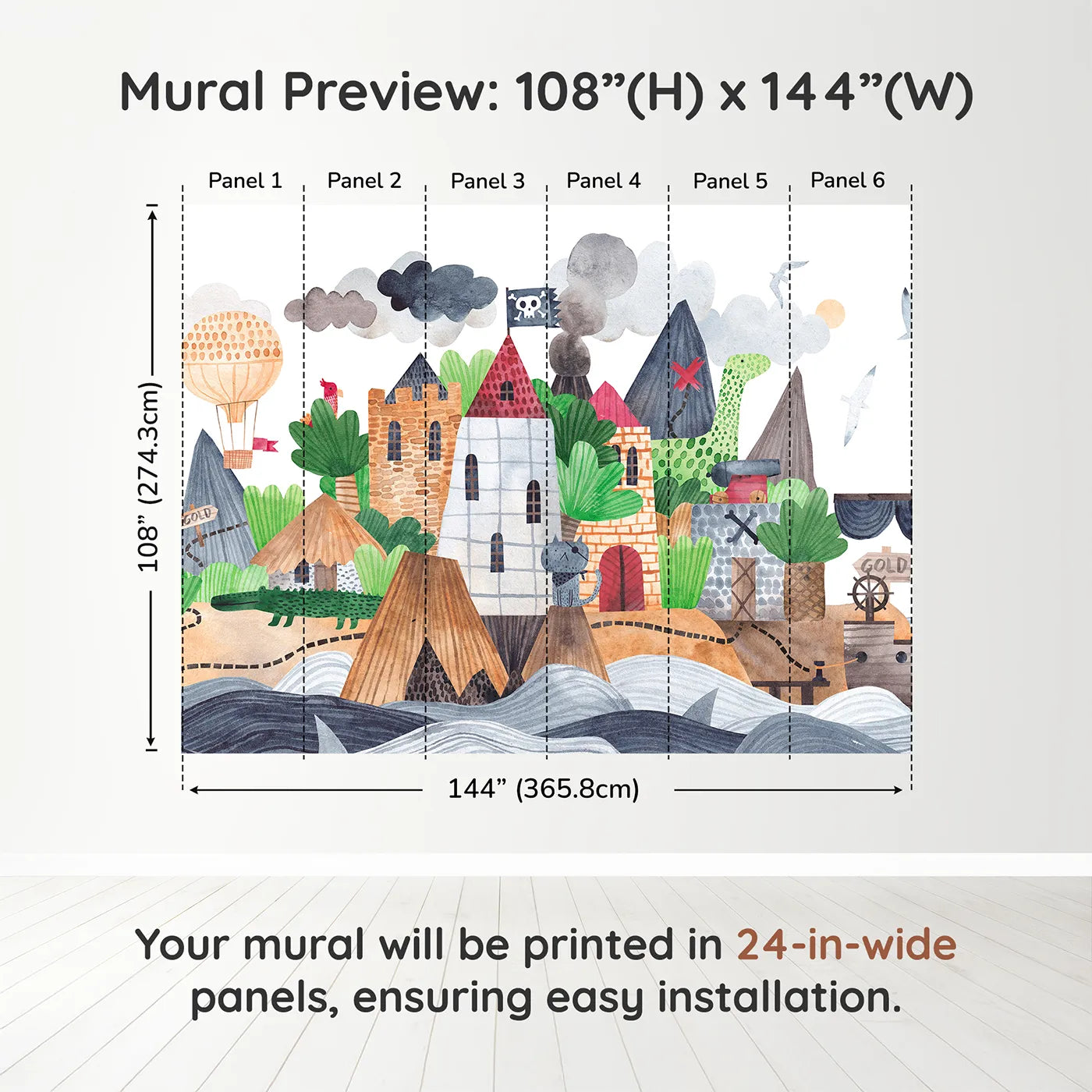 Mural Preview: 108”(H) x 144”(W)

Panel 1 Panel 2 Panel 3 Panel 4 Panel 5 Panel 6

108” (274.3cm)

GOLD

GOLD

144” (365.8cm)

Your mural will be printed in 24-in-wide panels, ensuring easy installation.